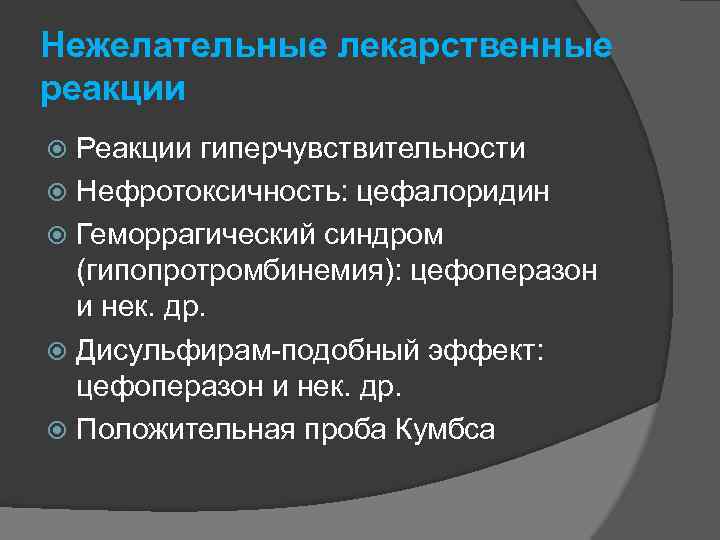 Нежелательные лекарственные реакции

Реакции гиперчувствительности

Нефротоксичность: цефалоридин

Геморрагический синдром (гипопротромбинемия): цефоперазон и нек. др.

Дисульфирам-подобный эффект: цефоперазон и нек. др.

Положительная проба Кумбса